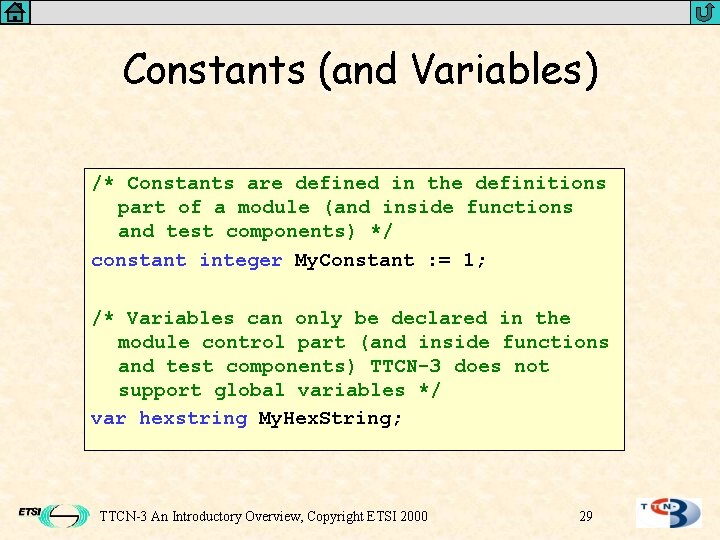 Constants (and Variables)

/* Constants are defined in the definitions part of a module (and inside functions and test components) */

constant integer MyConstant := 1;

/* Variables can only be declared in the module control part (and inside functions and test components) TTCN-3 does not support global variables */

var hexstring MyHexString;

ETSI

TTCN-3 An Introductory Overview, Copyright ETSI 2000

29

TTCN-3